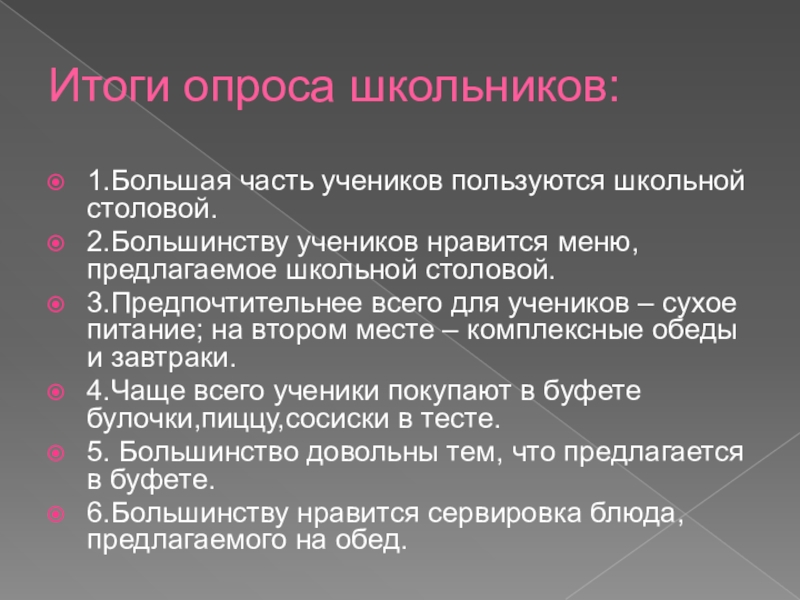 Итоги опроса школьников:

1.Большая часть учеников пользуются школьной столовой.

2.Большинству учеников нравится меню, предлагаемое школьной столовой.

3.Предпочтительнее всего для учеников – сухое питание; на втором месте – комплексные обеды и завтраки.

4.Чаще всего ученики покупают в буфете булочки,пиццу,сосиски в тесте.

5. Большинство довольны тем, что предлагается в буфете.

6.Большинству нравится сервировка блюда, предлагаемого на обед.